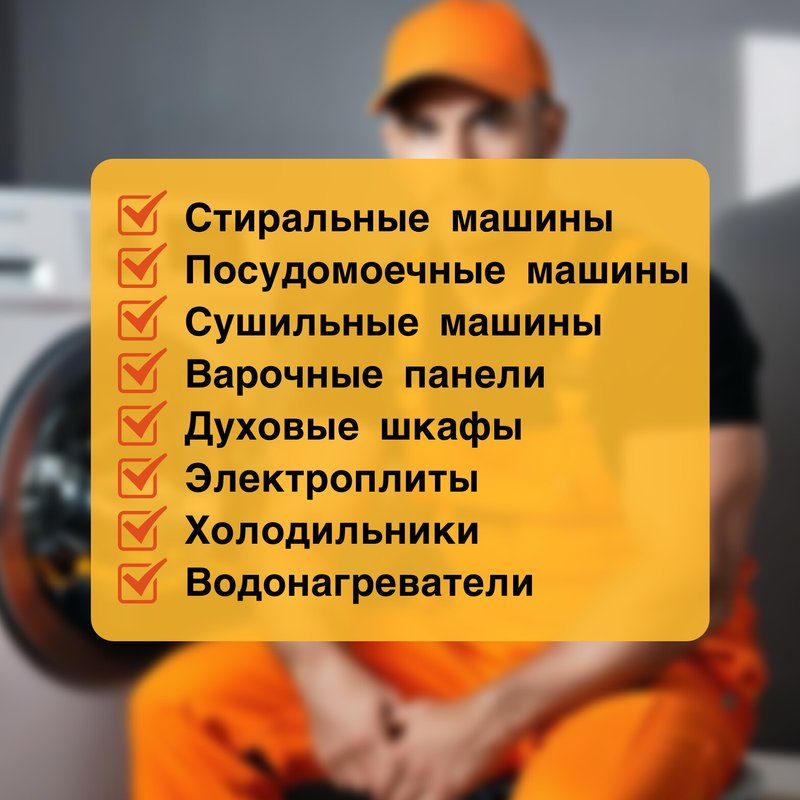 Стиральные машины
Посудомоечные машины
Сушильные машины
Варочные панели
Духовые шкафы
Электроплиты
Холодильники
Водонагреватели